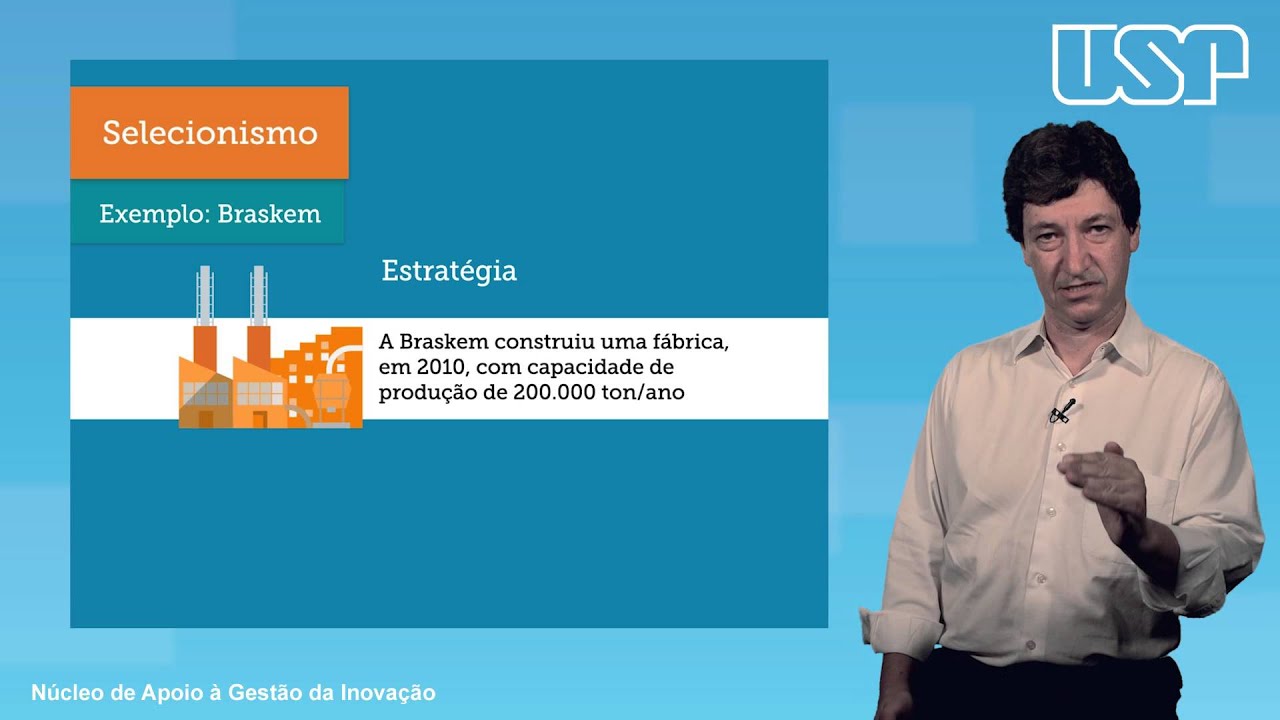 USP

Selecionismo

Exemplo: Braskem

Estratégia

A Braskem construiu uma fábrica, em 2010, com capacidade de produção de 200.000 ton/ano

Núcleo de Apoio à Gestão da Inovação